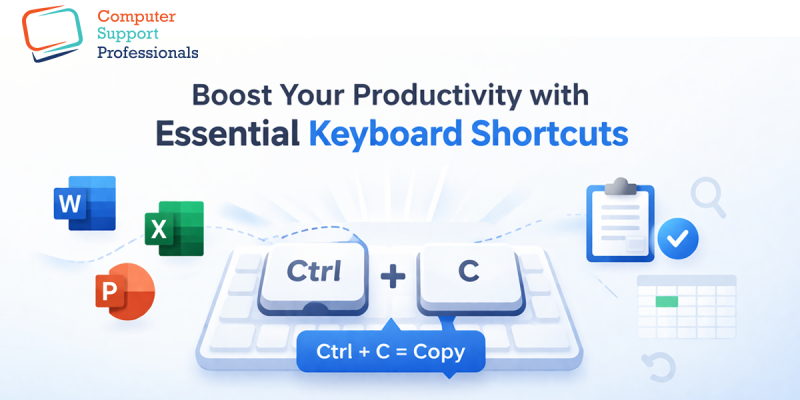 Computer
Support
Professionals

Boost Your Productivity with
Essential Keyboard Shortcuts

W
X
P

Ctrl
+
C

Ctrl + C = Copy